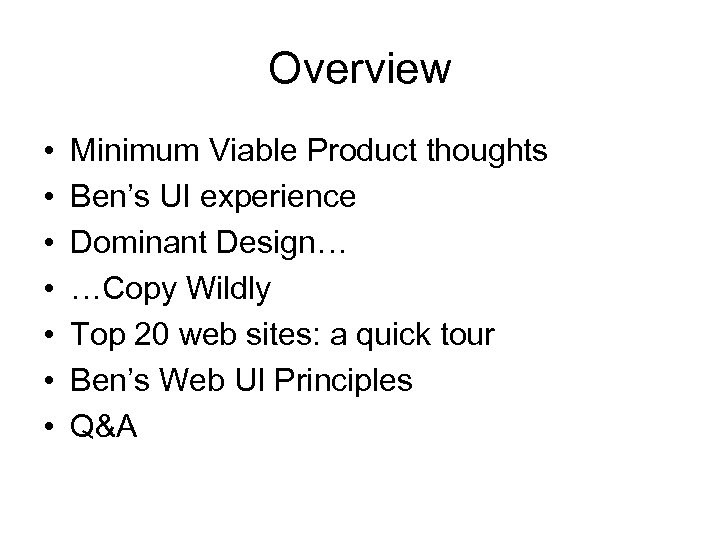 Overview

• Minimum Viable Product thoughts
• Ben’s UI experience
• Dominant Design…
• …Copy Wildly
• Top 20 web sites: a quick tour
• Ben’s Web UI Principles
• Q&A